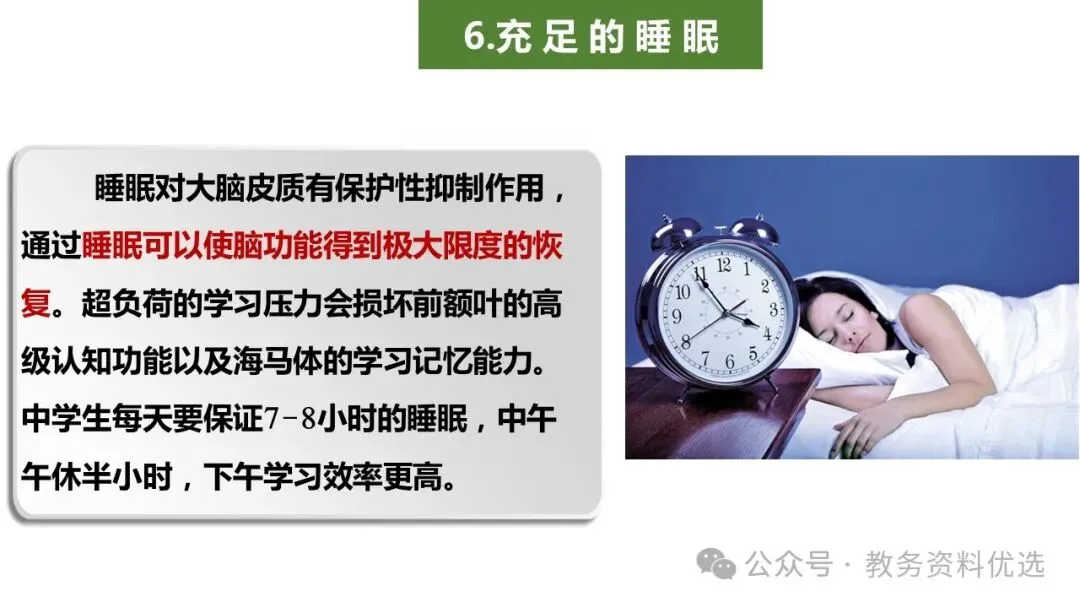 6.充足的睡眠

睡眠对大脑皮质有保护性抑制作用，通过睡眠可以使脑功能得到极大限度的恢复。超负荷的学习压力会损坏前额叶的高级认知功能以及海马体的学习记忆能力。中学生每天要保证7-8小时的睡眠，中午午休半小时，下午学习效率更高。

12
1
2
3
4
5
6
7
8
9
10
11

公众号 · 教务资料优选